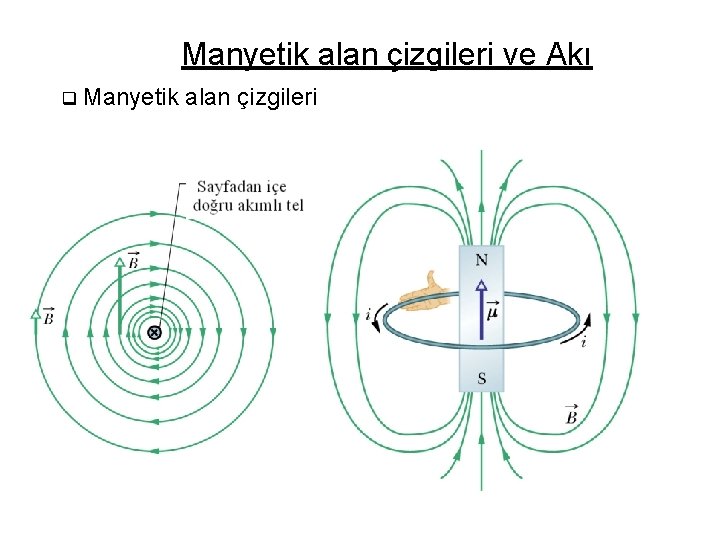 Manyetik alan çizgileri ve Akı

❑ Manyetik alan çizgileri

Sayfadan içe doğru akımlı tel

$\vec{B}$

$\vec{B}$

N

$\vec{\mu}$

$i$

$i$

S

$\vec{B}$